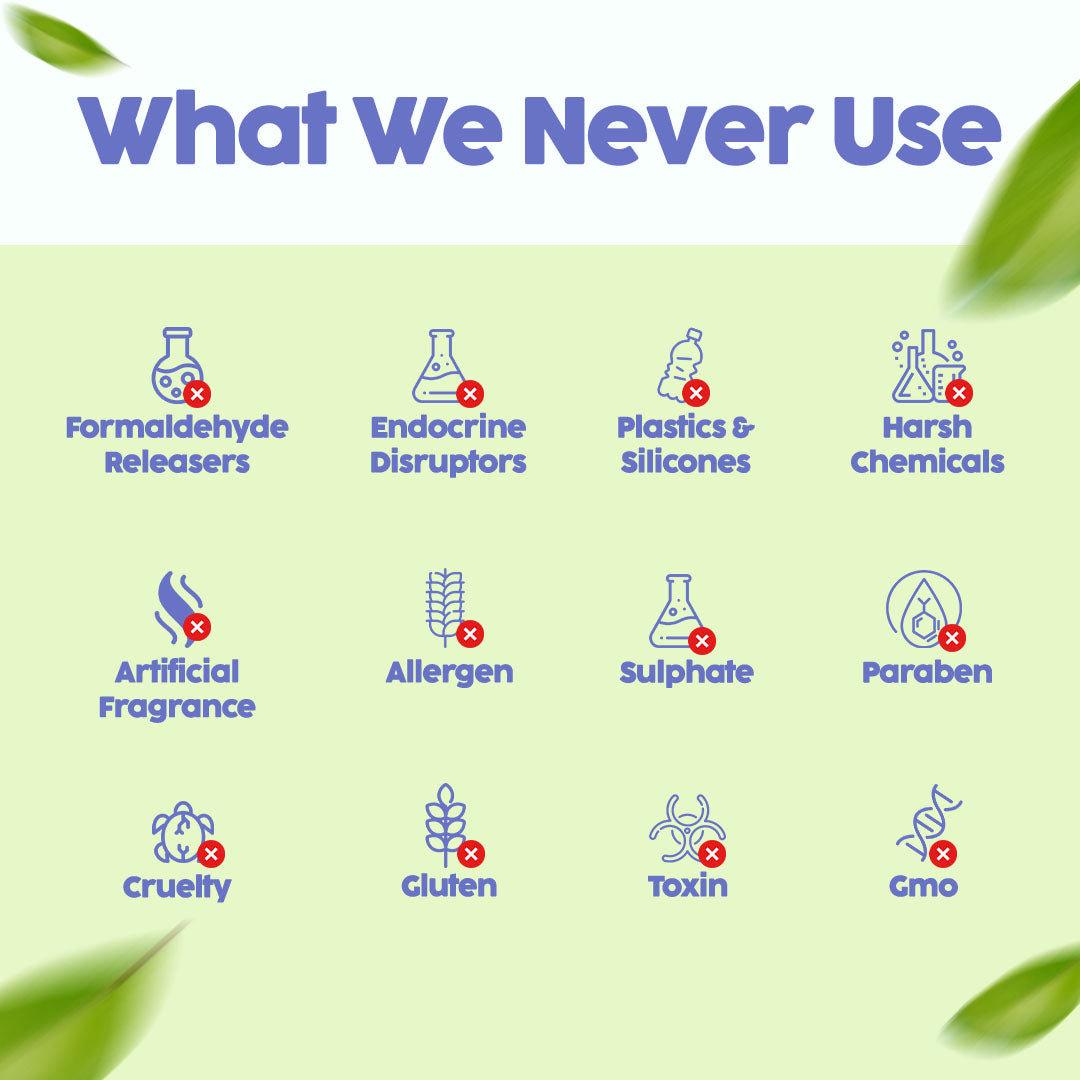 What We Never Use

Formaldehyde Releasers

Endocrine Disruptors

Plastics & Silicones

Harsh Chemicals

Artificial Fragrance

Allergen

Sulphate

Paraben

Cruelty

Gluten

Toxin

Gmo